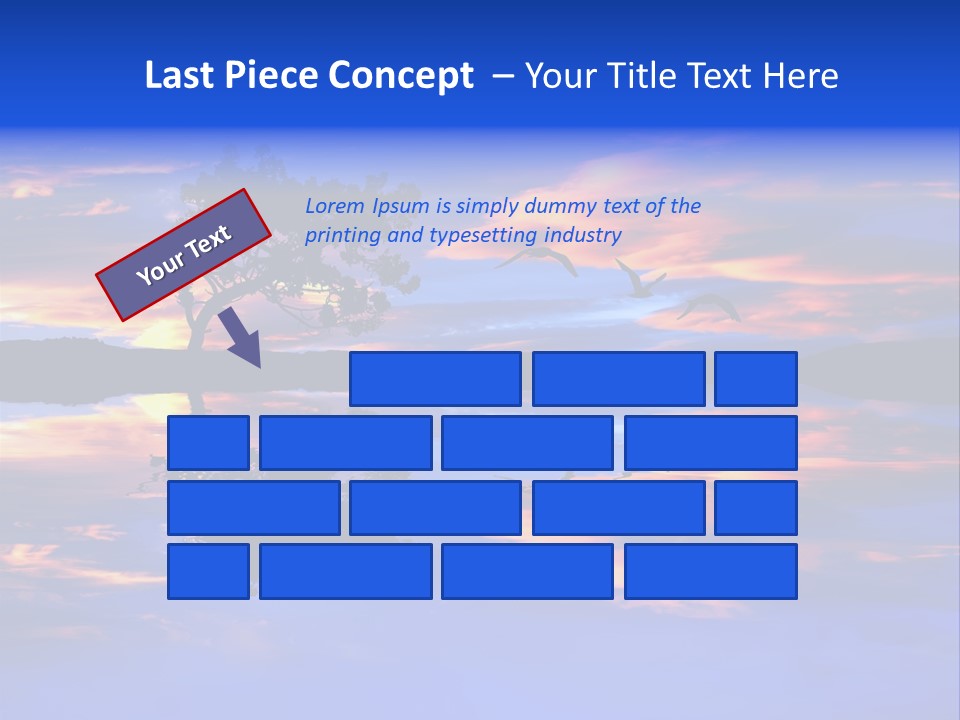 Last Piece Concept – Your Title Text Here

Your Text

Lorem Ipsum is simply dummy text of the printing and typesetting industry